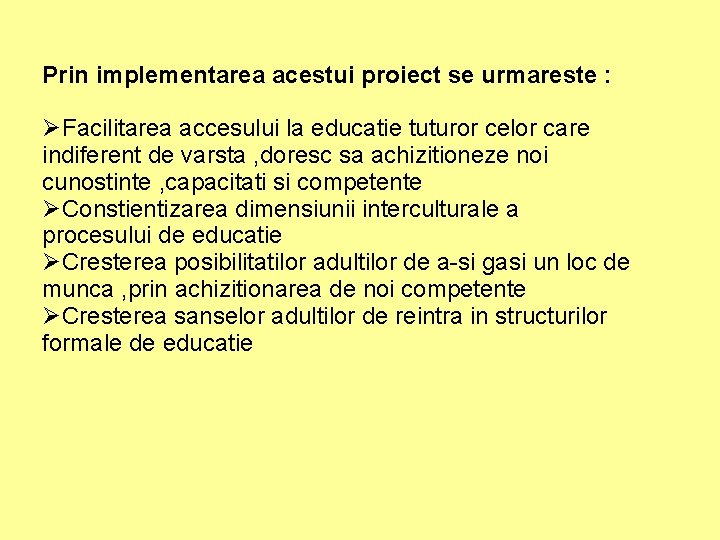 Prin implementarea acestui proiect se urmareste :

➢Facilitarea accesului la educatie tuturor celor care indiferent de varsta ,doresc sa achizitioneze noi cunostinte ,capacitati si competente
➢Constientizarea dimensiunii interculturale a procesului de educatie
➢Cresterea posibilitatilor adultilor de a-si gasi un loc de munca ,prin achizitionarea de noi competente
➢Cresterea sanselor adultilor de reintra in structurilor formale de educatie